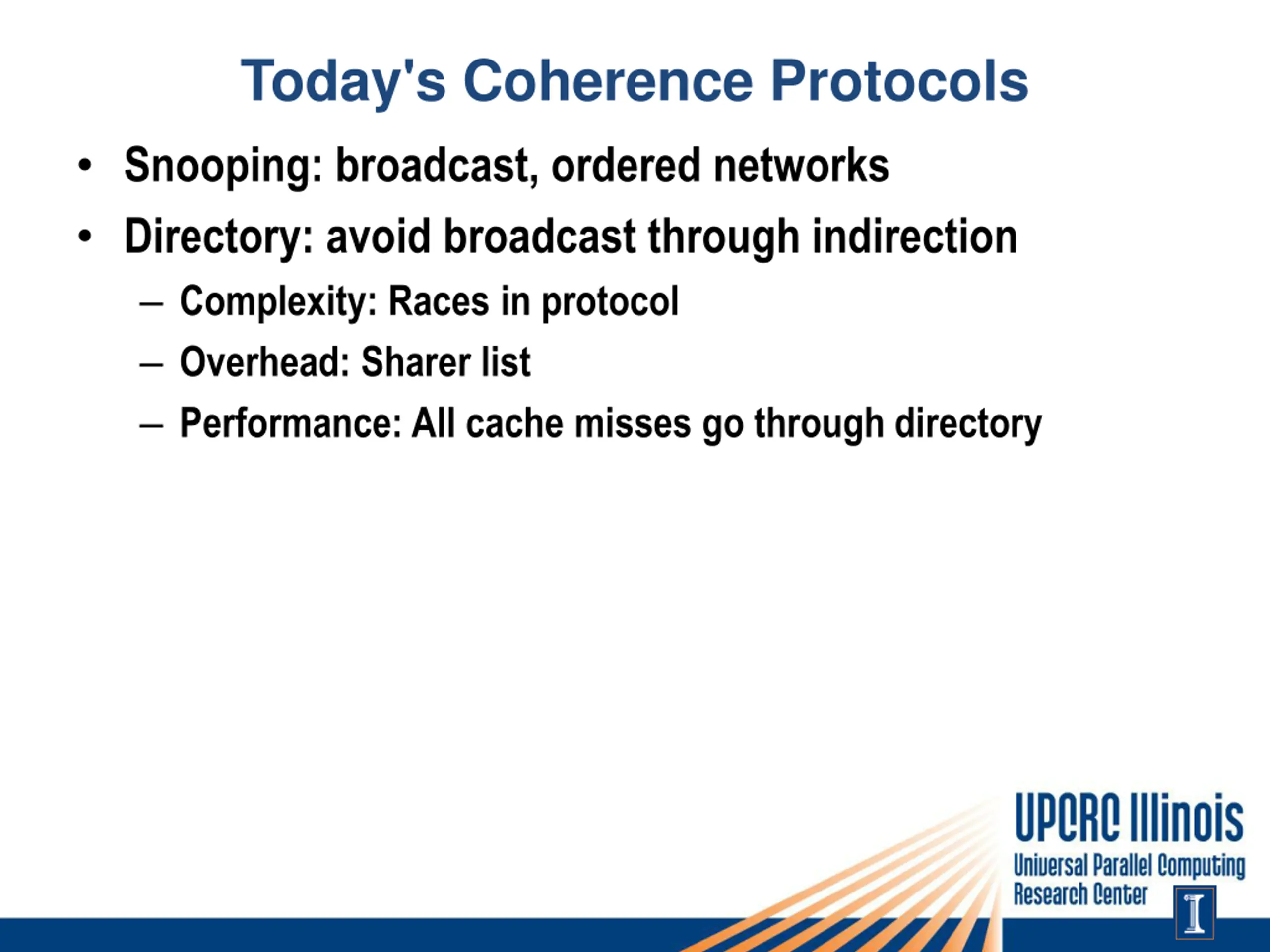 Today's Coherence Protocols

• Snooping: broadcast, ordered networks

• Directory: avoid broadcast through indirection

– Complexity: Races in protocol

– Overhead: Sharer list

– Performance: All cache misses go through directory

UPCRC Illinois
Universal Parallel Computing Research Center

I